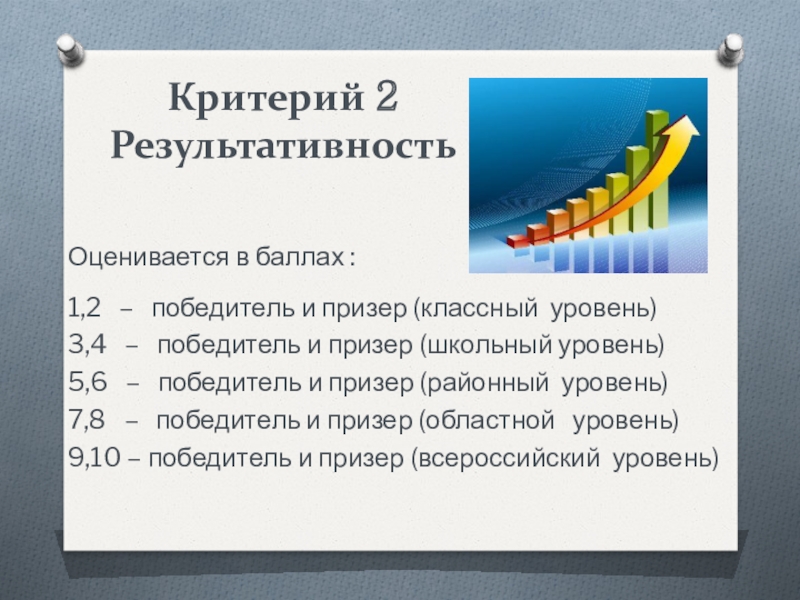 Критерий 2
Результативность

Оценивается в баллах :

1,2 – победитель и призер (классный уровень)
3,4 – победитель и призер (школьный уровень)
5,6 – победитель и призер (районный уровень)
7,8 – победитель и призер (областной уровень)
9,10 – победитель и призер (всероссийский уровень)